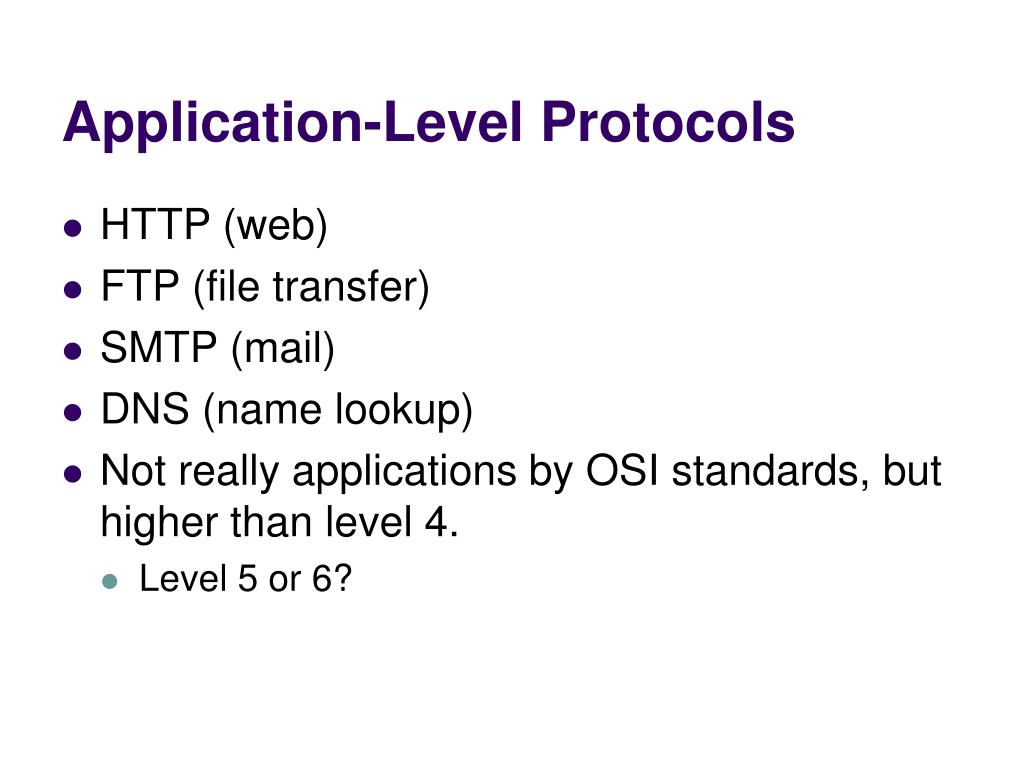 Application-Level Protocols

- HTTP (web)
- FTP (file transfer)
- SMTP (mail)
- DNS (name lookup)
- Not really applications by OSI standards, but higher than level 4.
  - Level 5 or 6?